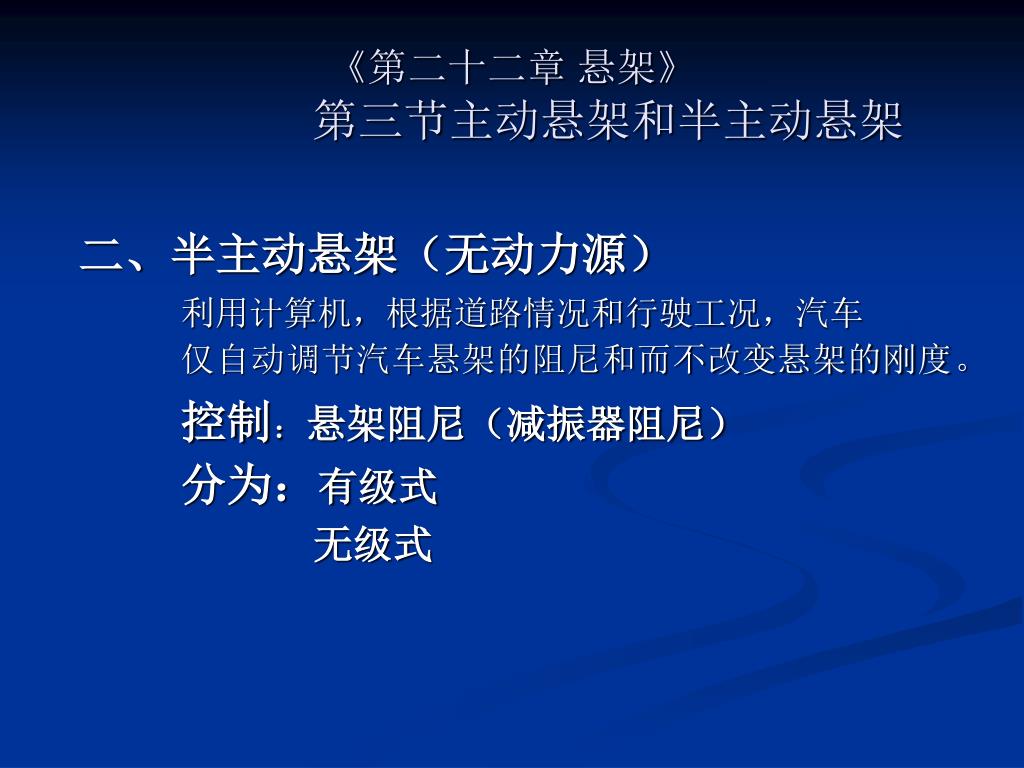 《第二十二章 悬架》
第三节主动悬架和半主动悬架

二、半主动悬架（无动力源）

利用计算机，根据道路情况和行驶工况，汽车仅自动调节汽车悬架的阻尼和而不改变悬架的刚度。

控制：悬架阻尼（减振器阻尼）

分为：有级式
无级式